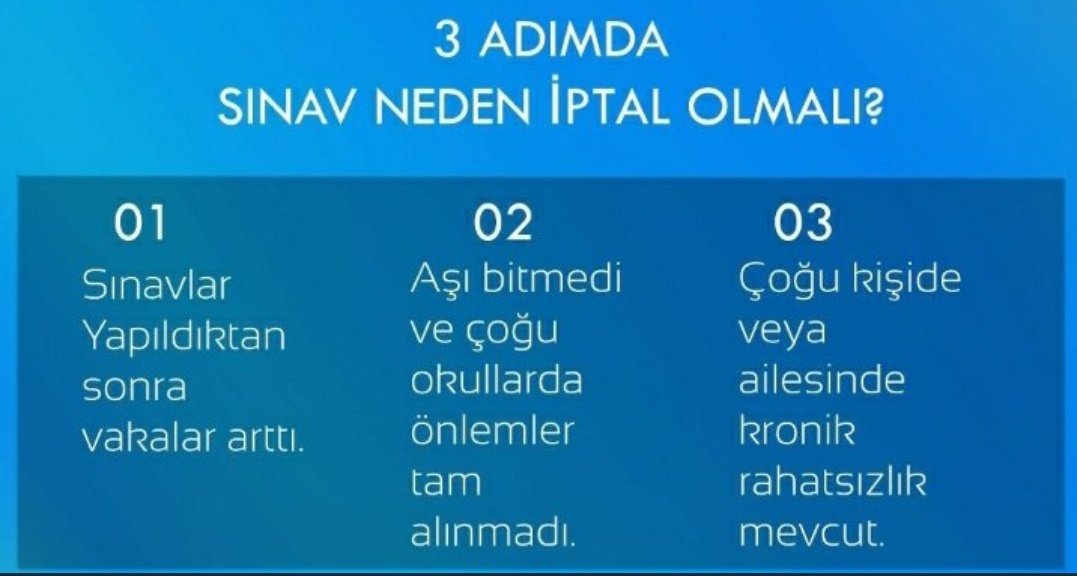 3 ADIMDA
SINAV NEDEN İPTAL OLMALI?

01
Sınavlar Yapıldıktan sonra vakalar arttı.

02
Aşı bitmedi ve çoğu okullarda önlemler tam alınmadı.

03
Çoğu kişide veya ailesinde kronik rahatsızlık mevcut.